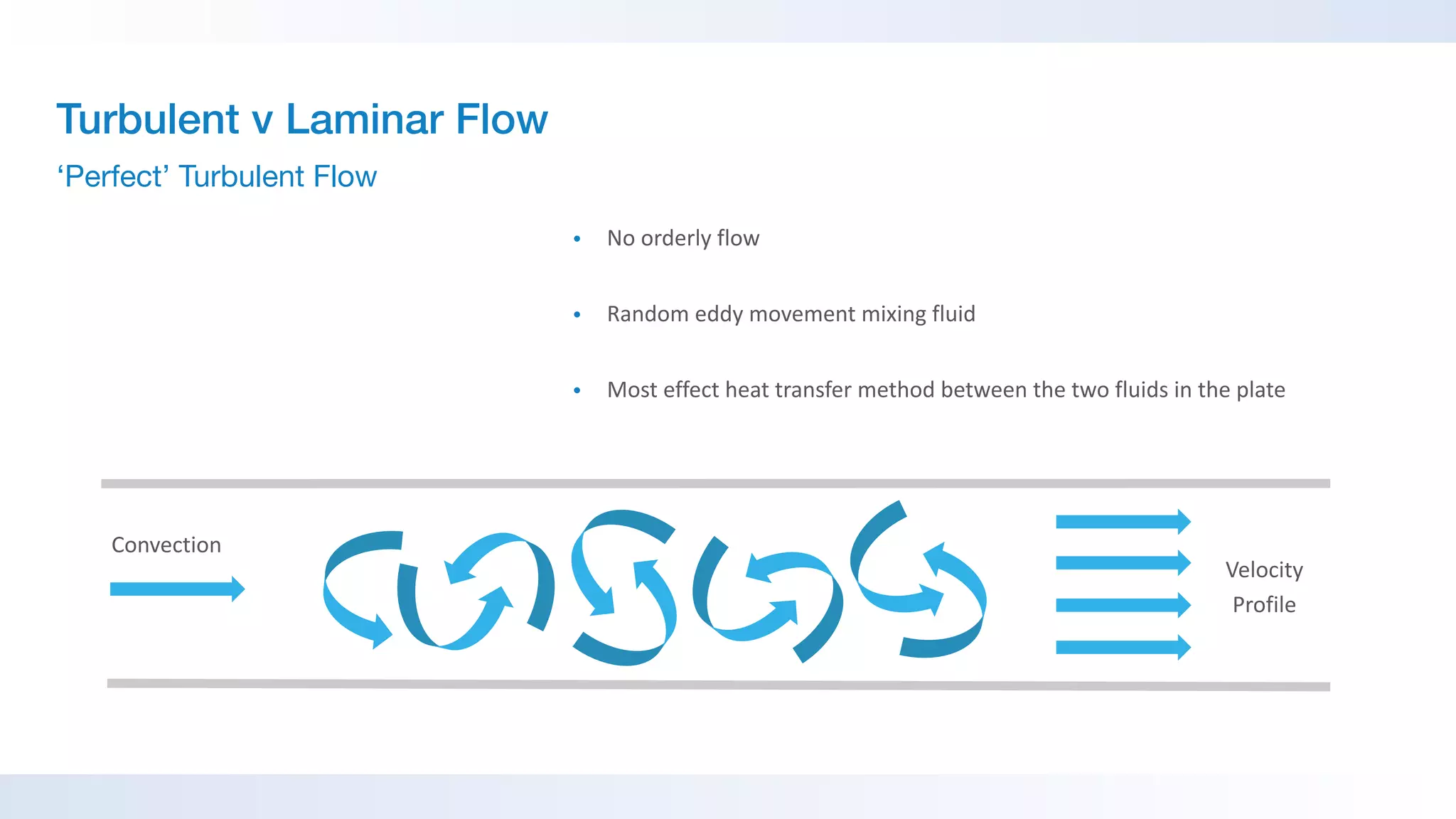 Turbulent v Laminar Flow

'Perfect' Turbulent Flow

• No orderly flow

• Random eddy movement mixing fluid

• Most effect heat transfer method between the two fluids in the plate

Convection

Velocity
Profile